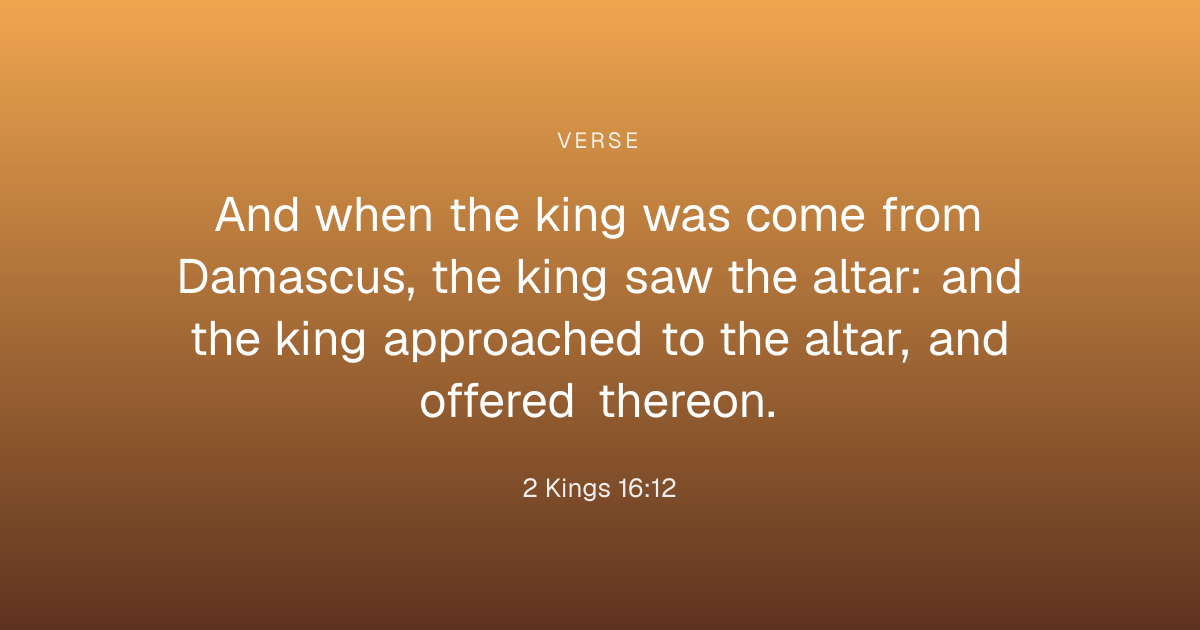 VERSE

And when the king was come from Damascus, the king saw the altar: and the king approached to the altar, and offered thereon.

2 Kings 16:12